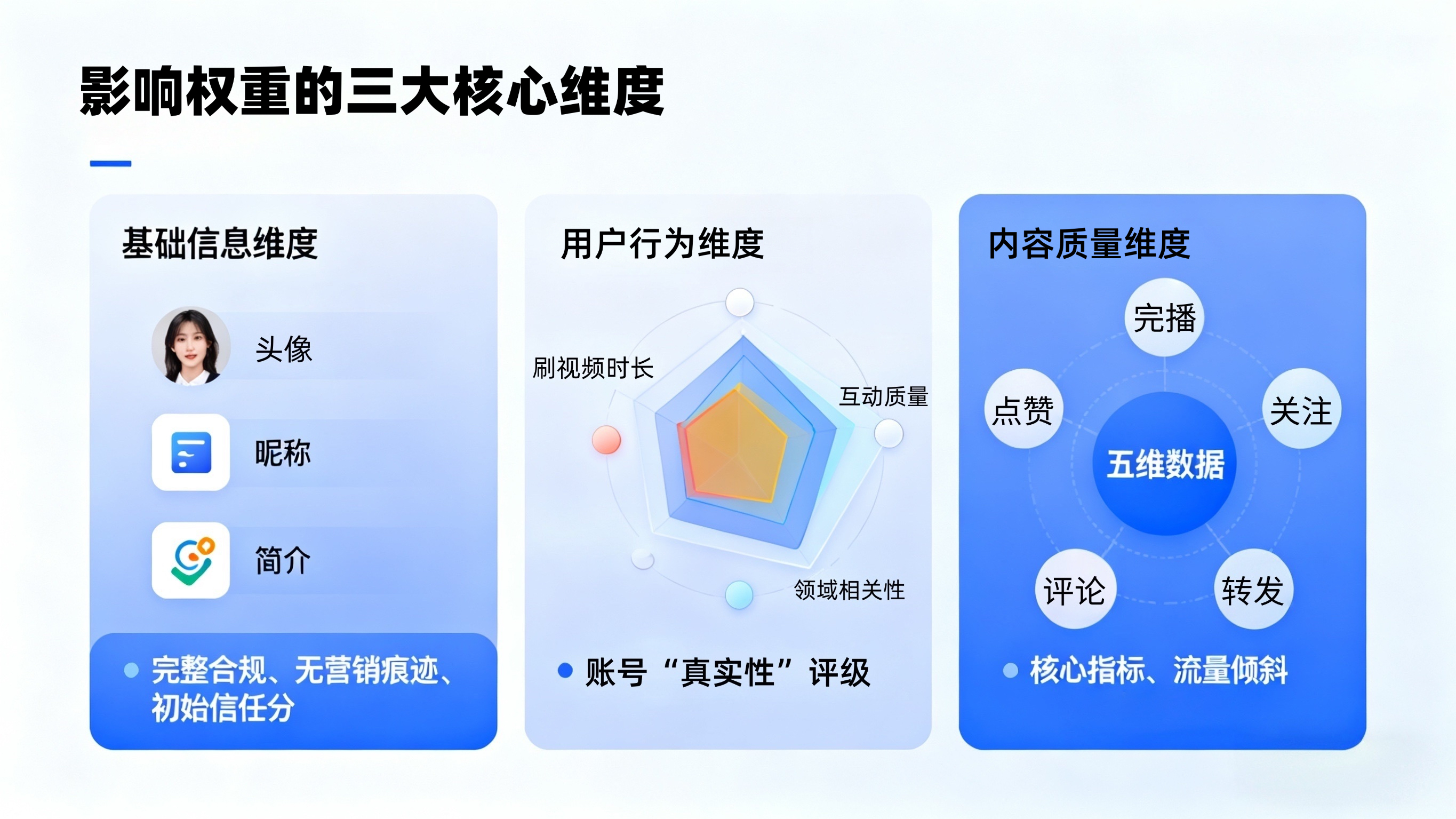 影响权重的三大核心维度

基础信息维度

头像

昵称

简介

完整合规、无营销痕迹、初始信任分

用户行为维度

刷视频时长

互动质量

领域相关性

账号“真实性”评级

内容质量维度

完播

点赞

关注

五维数据

评论

转发

核心指标、流量倾斜